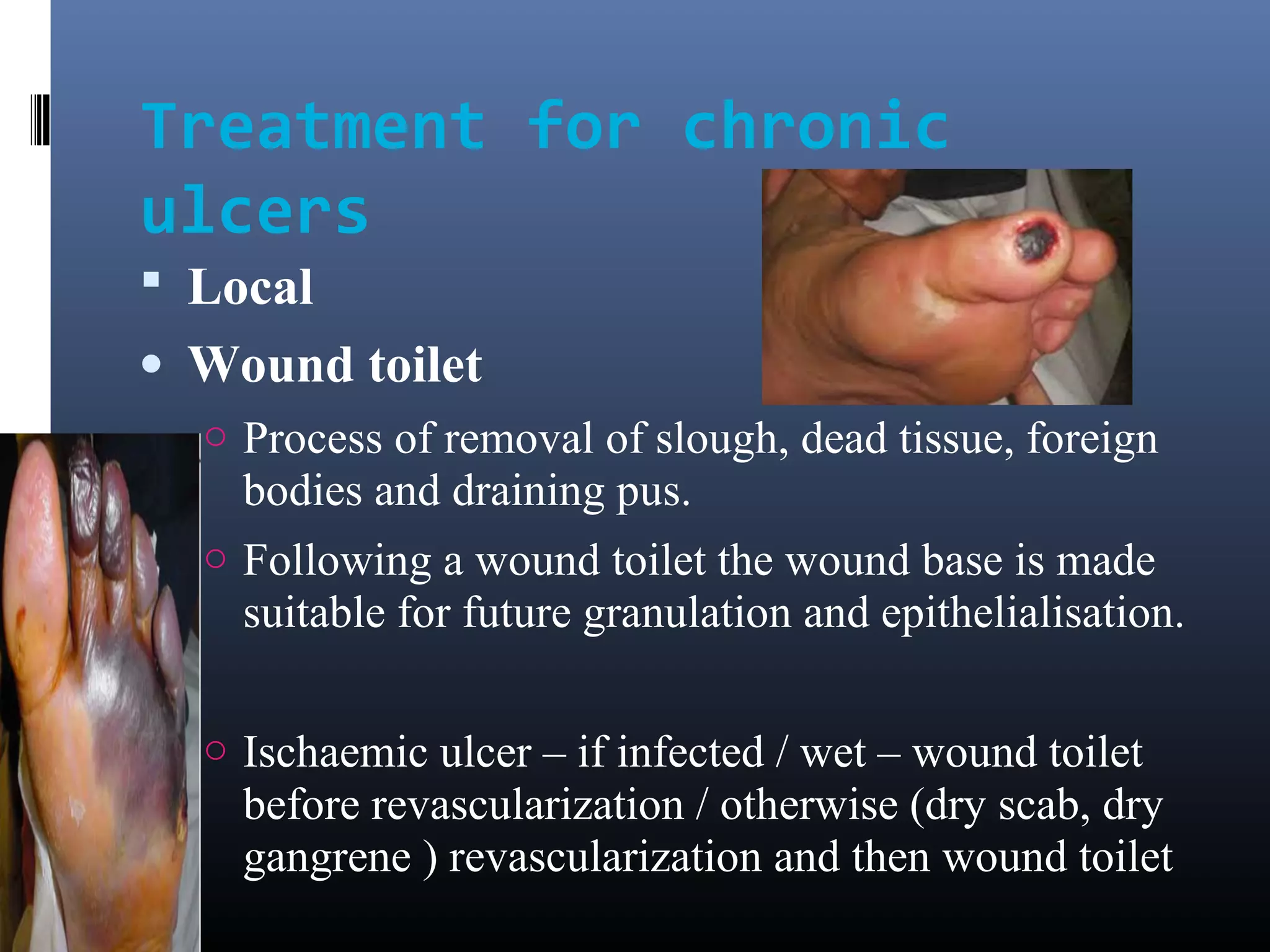 Treatment for chronic ulcers

Local

Wound toilet

Process of removal of slough, dead tissue, foreign bodies and draining pus.

Following a wound toilet the wound base is made suitable for future granulation and epithelialisation.

Ischaemic ulcer – if infected / wet – wound toilet before revascularization / otherwise (dry scab, dry gangrene ) revascularization and then wound toilet